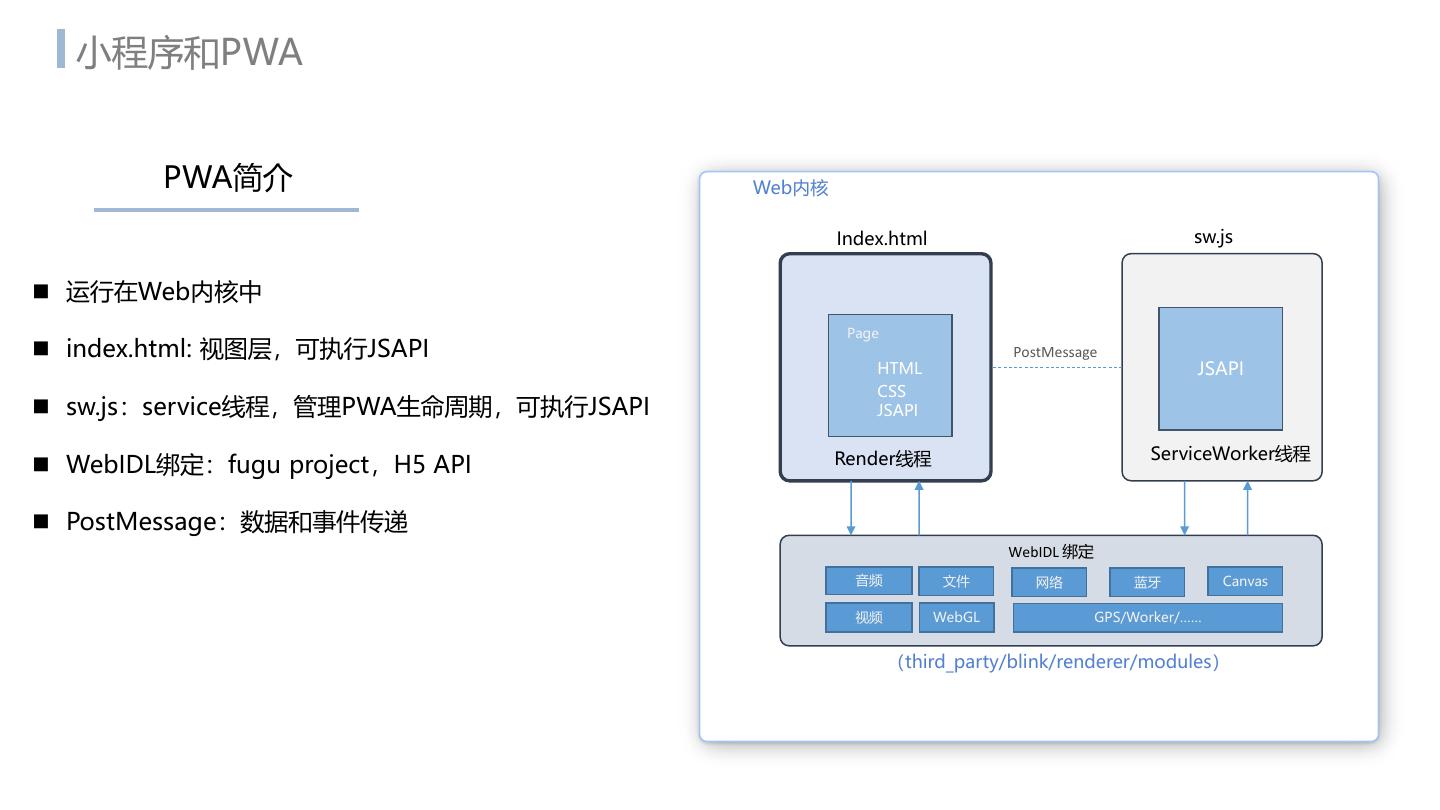 小程序和PWA

PWA简介

■ 运行在Web内核中

■ index.html: 视图层，可执行JSAPI

■ sw.js：service线程，管理PWA生命周期，可执行JSAPI

■ WebIDL绑定：fugu project，H5 API

■ PostMessage：数据和事件传递

Web内核

Index.html

Page

HTML
CSS
JSAPI

Render线程

PostMessage

sw.js

JSAPI

ServiceWorker线程

WebIDL 绑定

音频 文件 网络 蓝牙 Canvas

视频 WebGL GPS/Worker/......

（third_party/blink/renderer/modules）